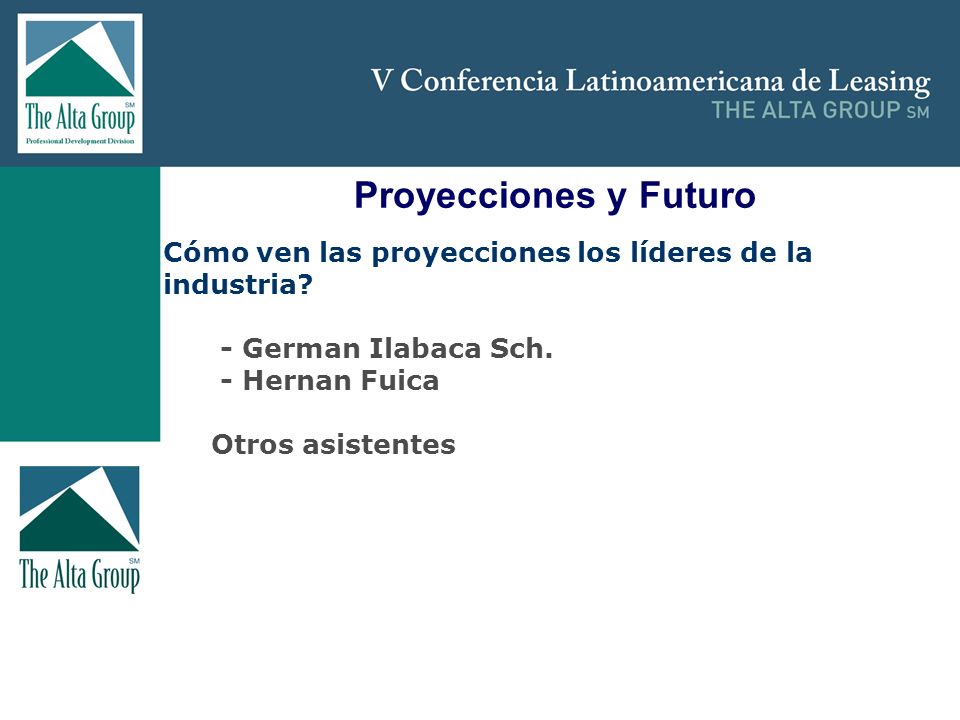 The Alta Group SM
Professional Development Division

V Conferencia Latinoamericana de Leasing
THE ALTA GROUP SM

Proyecciones y Futuro

Cómo ven las proyecciones los líderes de la industria?

- German Ilabaca Sch.
- Hernan Fuica

Otros asistentes

The Alta Group SM